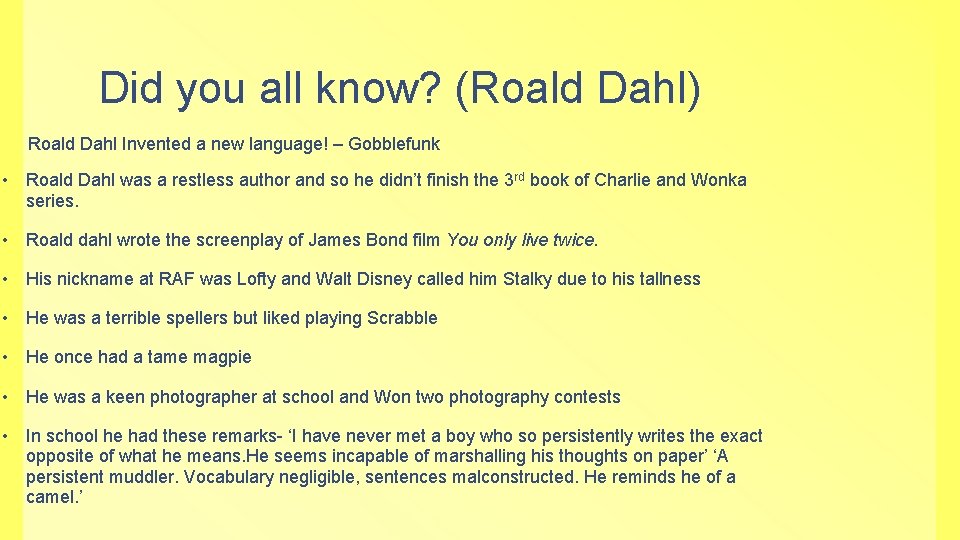 Did you all know? (Roald Dahl)

Roald Dahl Invented a new language! – Gobblefunk

• Roald Dahl was a restless author and so he didn't finish the 3rd book of Charlie and Wonka series.

• Roald dahl wrote the screenplay of James Bond film You only live twice.

• His nickname at RAF was Lofty and Walt Disney called him Stalky due to his tallness

• He was a terrible spellers but liked playing Scrabble

• He once had a tame magpie

• He was a keen photographer at school and Won two photography contests

• In school he had these remarks- 'I have never met a boy who so persistently writes the exact opposite of what he means.He seems incapable of marshalling his thoughts on paper' 'A persistent muddler. Vocabulary negligible, sentences malconstructed. He reminds he of a camel.'